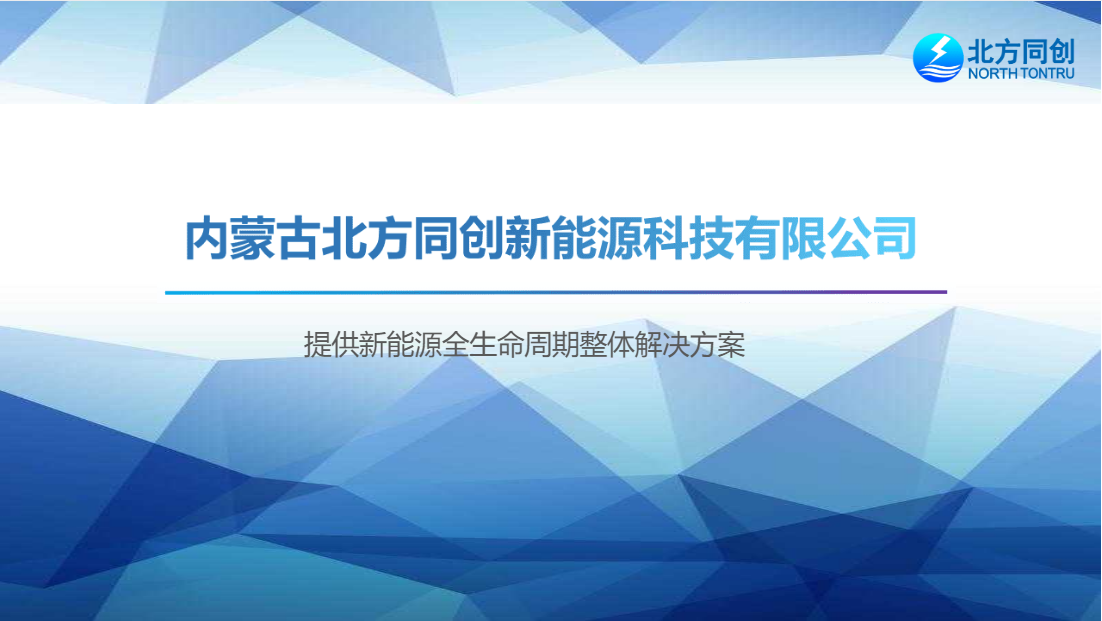 北方同创
NORTH TONTRU

内蒙古北方同创新能源科技有限公司

提供新能源全生命周期整体解决方案